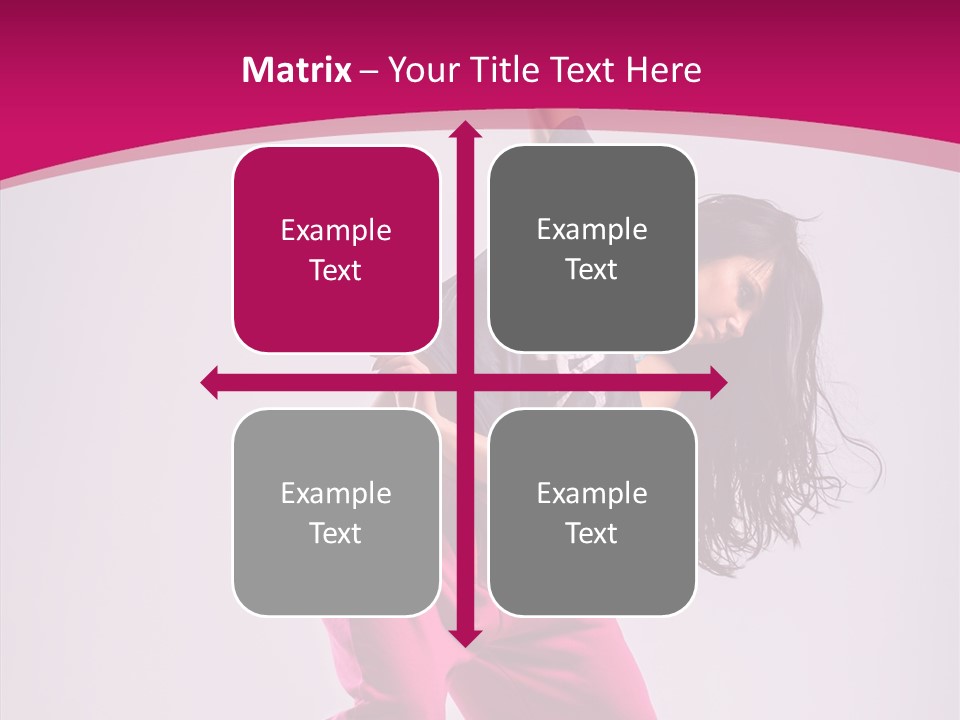 Matrix – Your Title Text Here

Example Text

Example Text

Example Text

Example Text